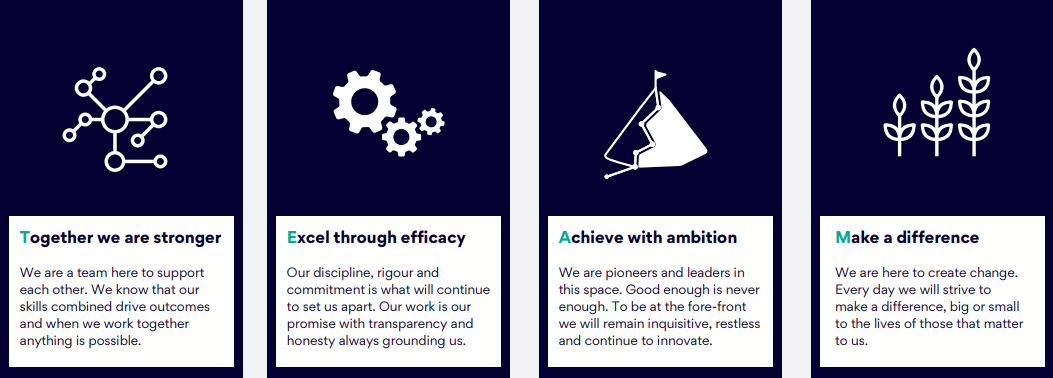 Together we are stronger

We are a team here to support each other. We know that our skills combined drive outcomes and when we work together anything is possible.

Excel through efficacy

Our discipline, rigour and commitment is what will continue to set us apart. Our work is our promise with transparency and honesty always grounding us.

Achieve with ambition

We are pioneers and leaders in this space. Good enough is never enough. To be at the fore-front we will remain inquisitive, restless and continue to innovate.

Make a difference

We are here to create change. Every day we will strive to make a difference, big or small to the lives of those that matter to us.